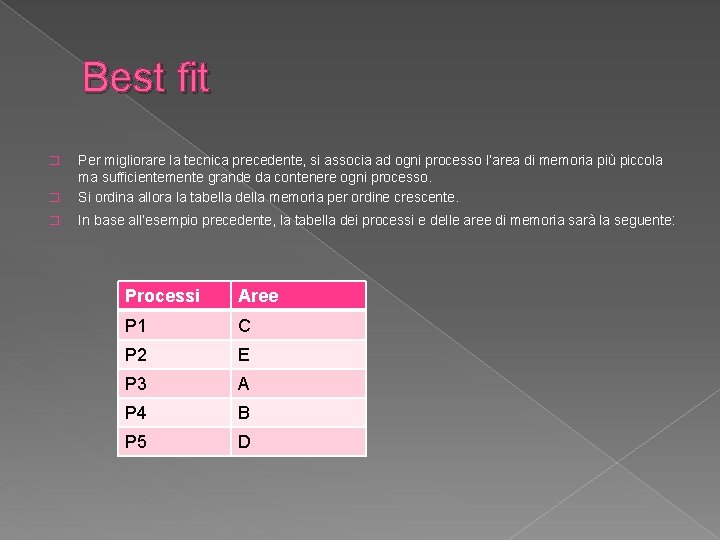 Best fit

Per migliorare la tecnica precedente, si associa ad ogni processo l'area di memoria più piccola ma sufficientemente grande da contenere ogni processo.

Si ordina allora la tabella della memoria per ordine crescente.

In base all'esempio precedente, la tabella dei processi e delle aree di memoria sarà la seguente:

| Processi | Aree |
|---|---|
| P1 | C |
| P2 | E |
| P3 | A |
| P4 | B |
| P5 | D |